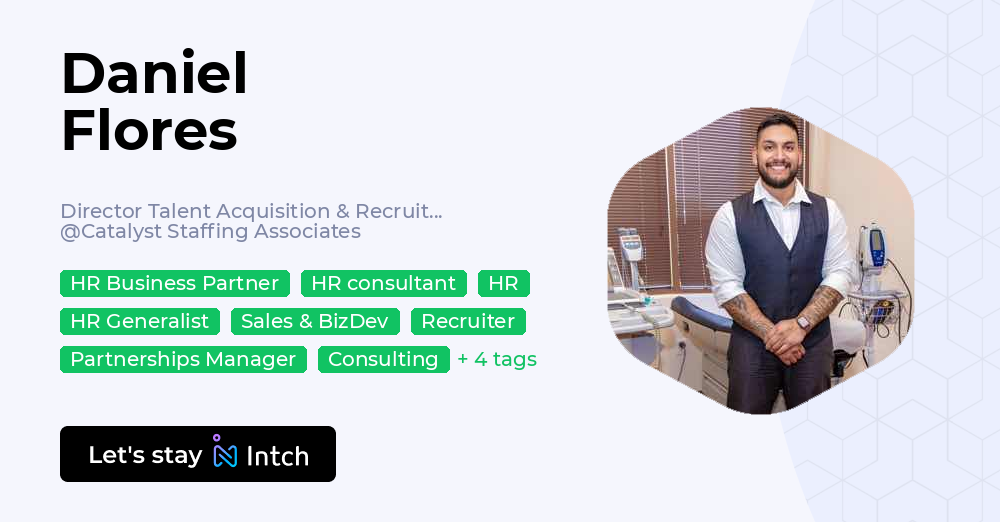 Daniel Flores

Director Talent Acquisition & Recruit... @Catalyst Staffing Associates

HR Business Partner HR consultant HR HR Generalist Sales & BizDev Recruiter Partnerships Manager Consulting + 4 tags

Let's stay Intch